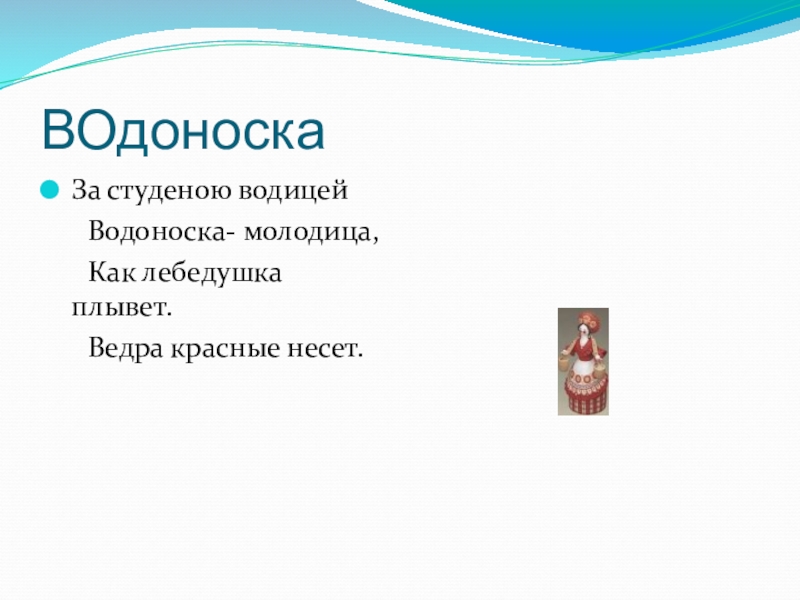 ВОдоноска

За студеною водицей

Водоноска- молодица,

Как лебедушка плывет.

Ведра красные несет.